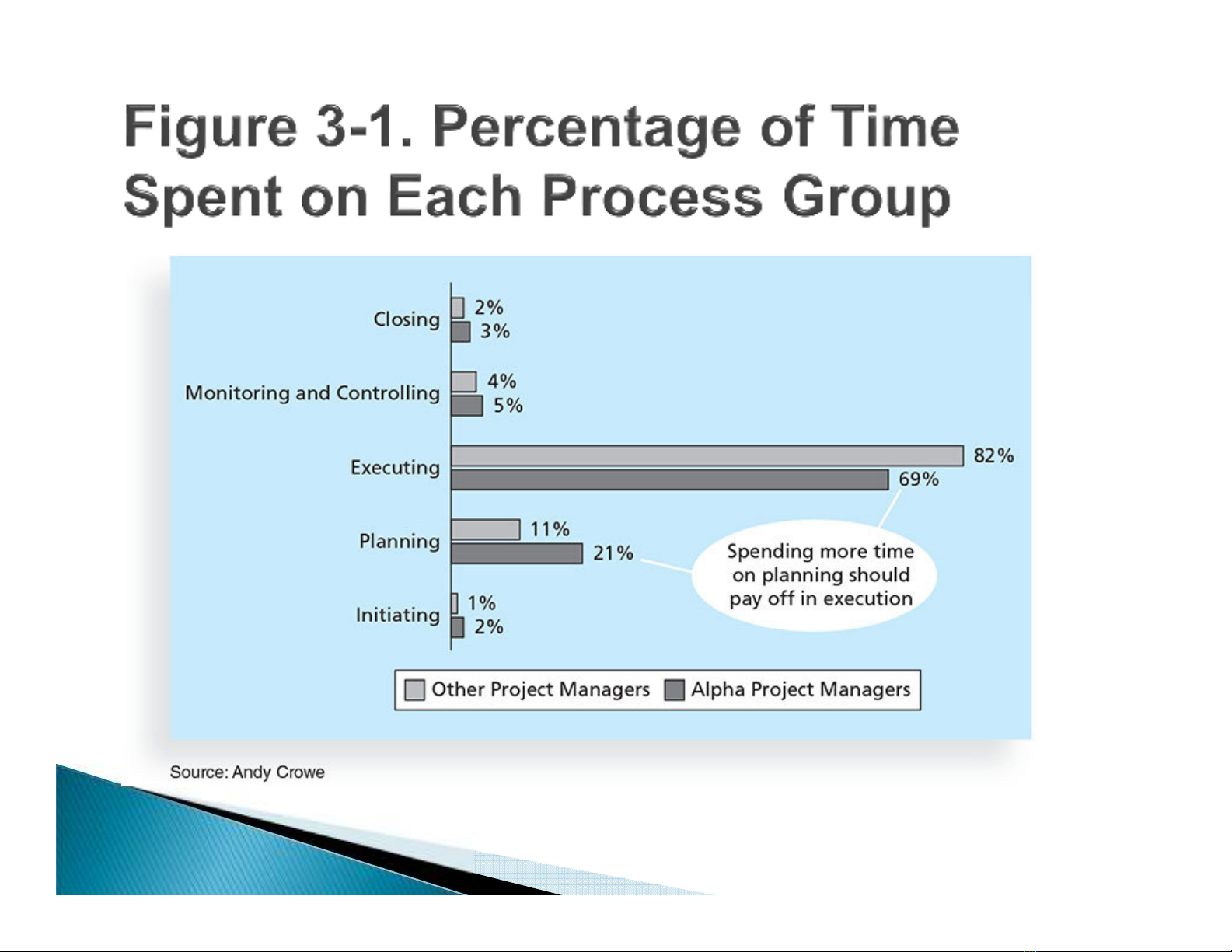 Figure 3-1. Percentage of Time Spent on Each Process Group

Closing
2%
3%

Monitoring and Controlling
4%
5%

Executing
82%
69%

Planning
11%
21%

Initiating
1%
2%

Spending more time on planning should pay off in execution

Other Project Managers
Alpha Project Managers

Source: Andy Crowe